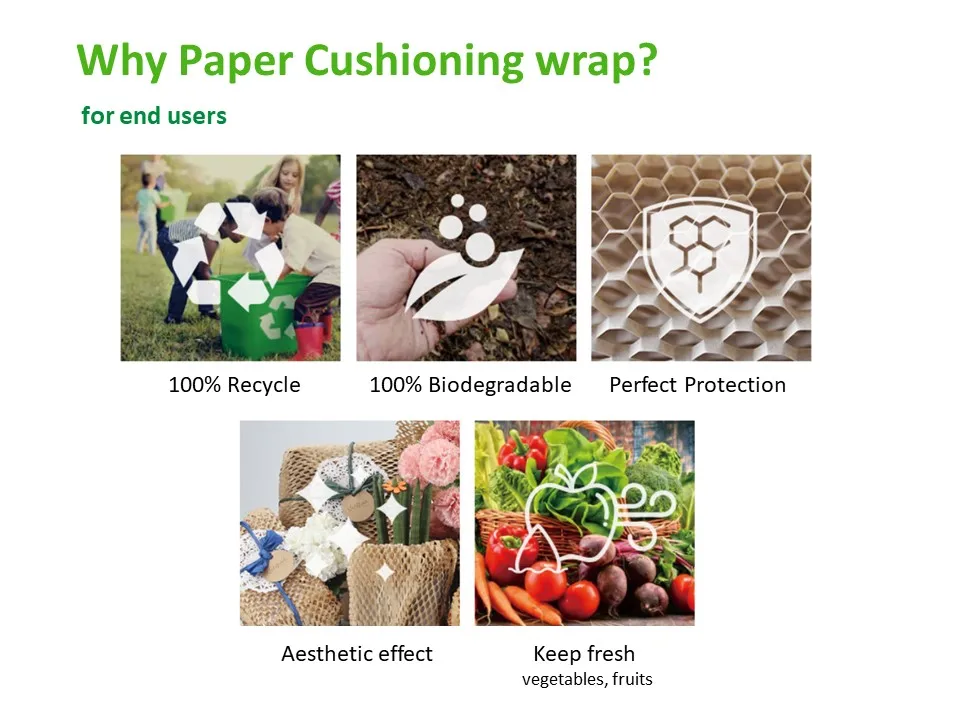 Why Paper Cushioning wrap?

for end users

100% Recycle

100% Biodegradable

Perfect Protection

Aesthetic effect

Keep fresh
vegetables, fruits